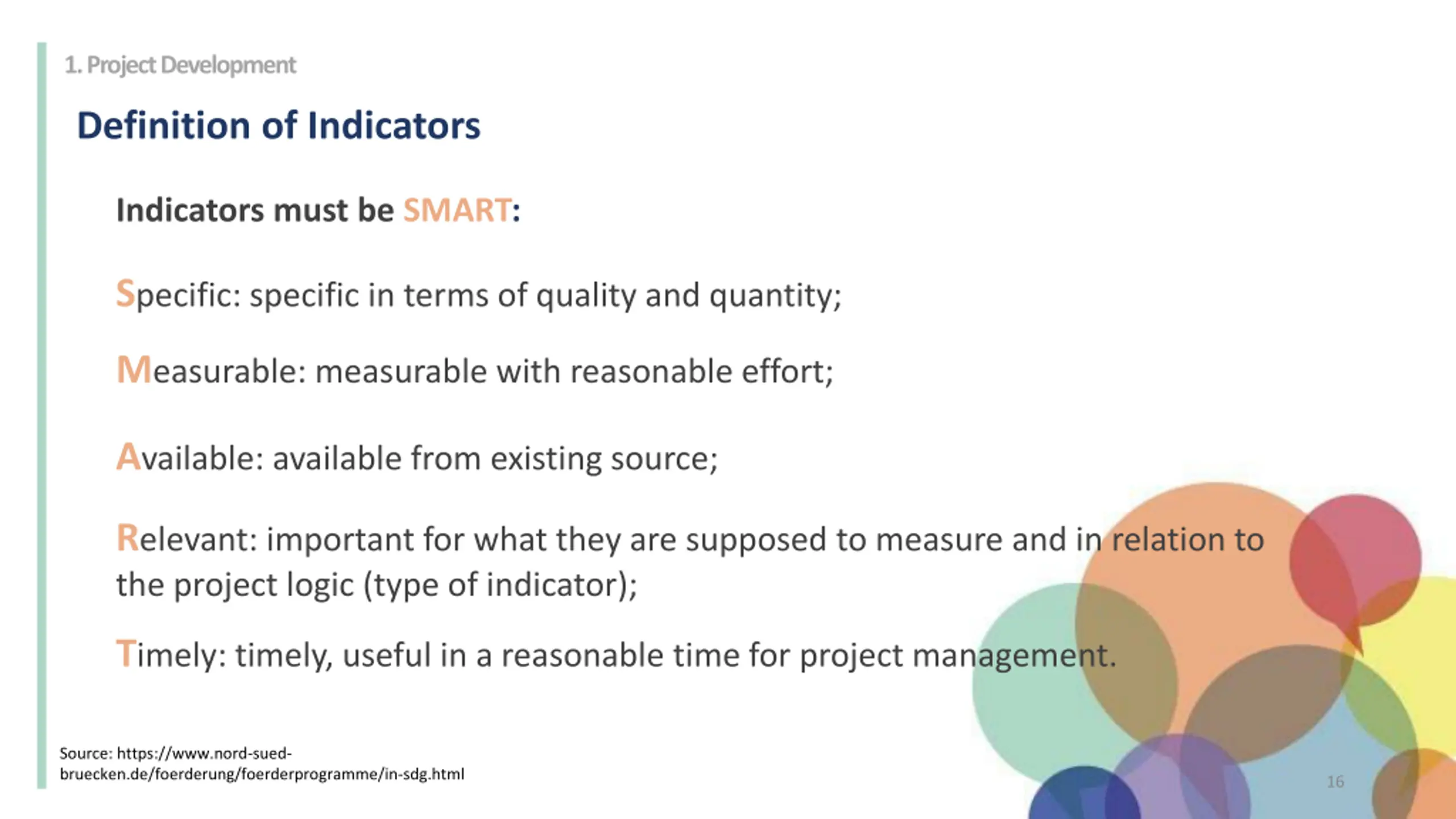 1. Project Development

Definition of Indicators

Indicators must be SMART:

Specific: specific in terms of quality and quantity;

Measurable: measurable with reasonable effort;

Available: available from existing source;

Relevant: important for what they are supposed to measure and in relation to the project logic (type of indicator);

Timely: timely, useful in a reasonable time for project management.

Source: https://www.nord-sued-bruecken.de/foerderung/foerderprogramme/in-sdg.html

16